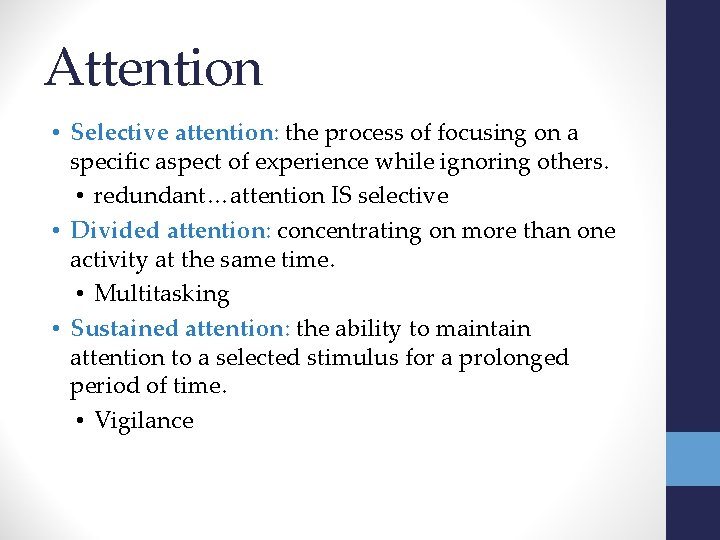 Attention

• Selective attention: the process of focusing on a specific aspect of experience while ignoring others.
  • redundant…attention IS selective
• Divided attention: concentrating on more than one activity at the same time.
  • Multitasking
• Sustained attention: the ability to maintain attention to a selected stimulus for a prolonged period of time.
  • Vigilance